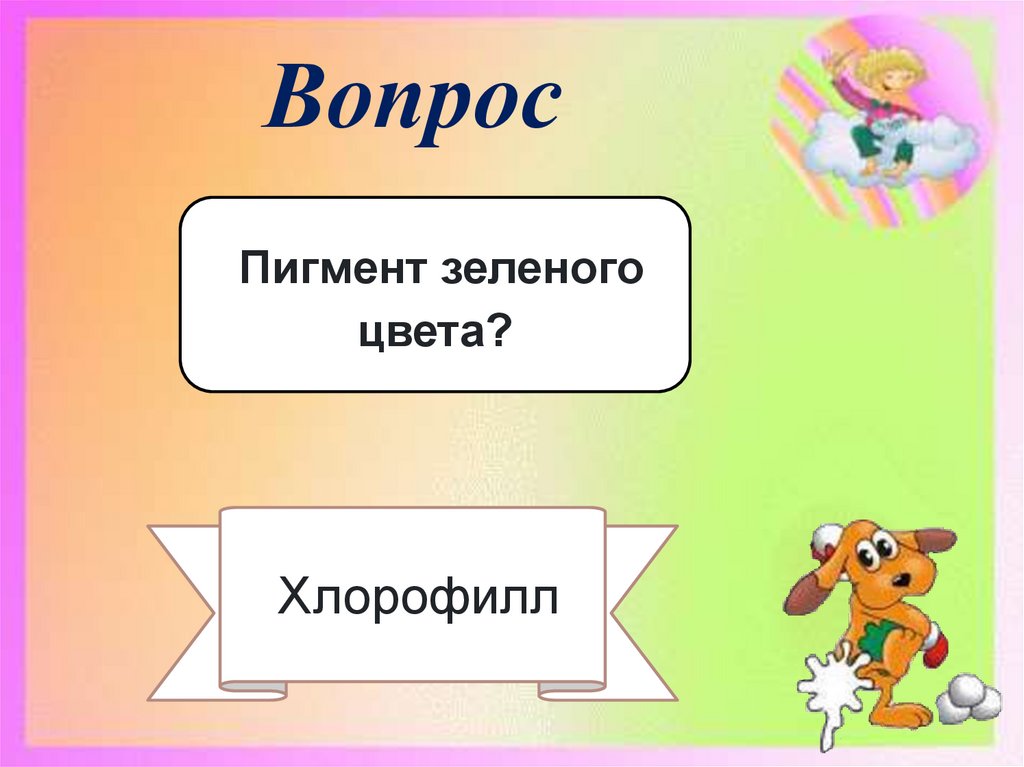 Вопрос

Пигмент зеленого цвета?

Хлорофилл